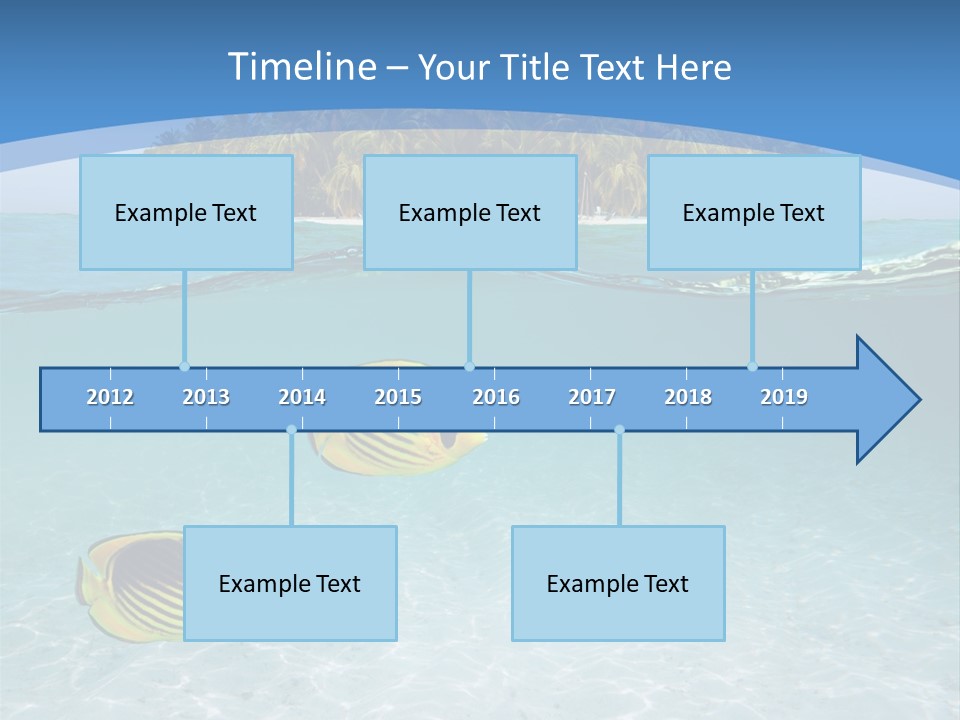 Timeline – Your Title Text Here

Example Text

Example Text

Example Text

2012 2013 2014 2015 2016 2017 2018 2019

Example Text

Example Text